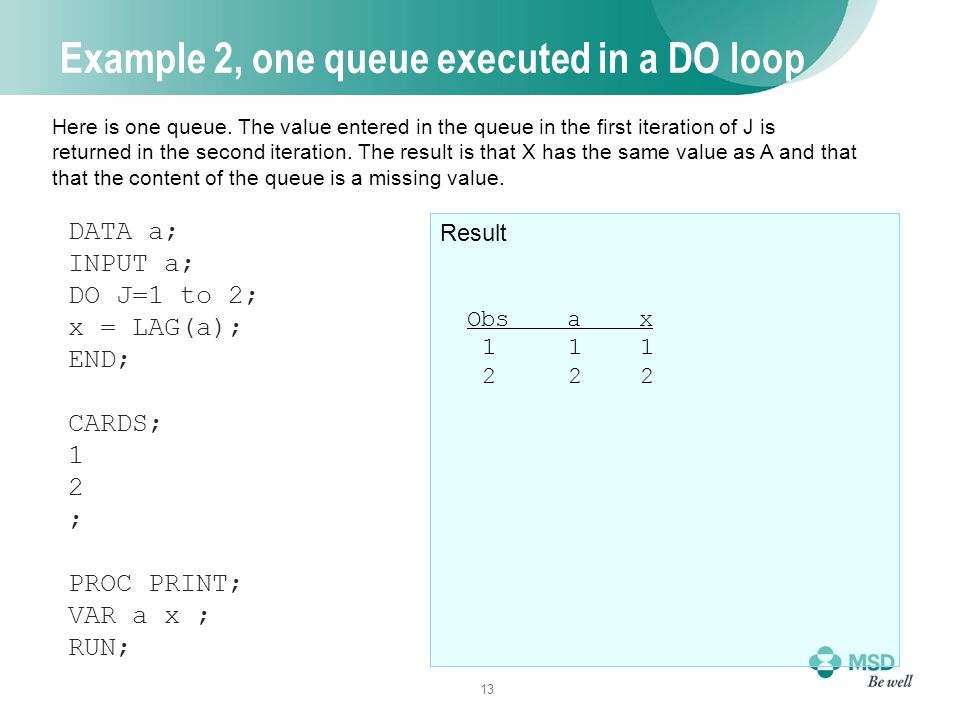 Example 2, one queue executed in a DO loop

Here is one queue. The value entered in the queue in the first iteration of J is returned in the second iteration. The result is that X has the same value as A and that that the content of the queue is a missing value.

DATA a;
INPUT a;
DO J=1 to 2;
x = LAG(a);
END;

CARDS;
1
2
;

PROC PRINT;
VAR a x ;
RUN;

Result

| Obs | a | x |
|---|---|---|
| 1 | 1 | 1 |
| 2 | 2 | 2 |

13

MSD
Be well